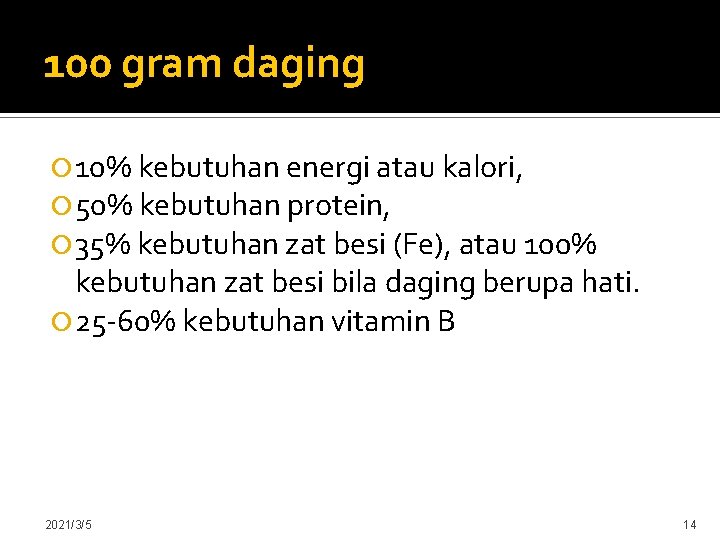 100 gram daging

• 10% kebutuhan energi atau kalori,
• 50% kebutuhan protein,
• 35% kebutuhan zat besi (Fe), atau 100% kebutuhan zat besi bila daging berupa hati.
• 25-60% kebutuhan vitamin B

2021/3/5

14